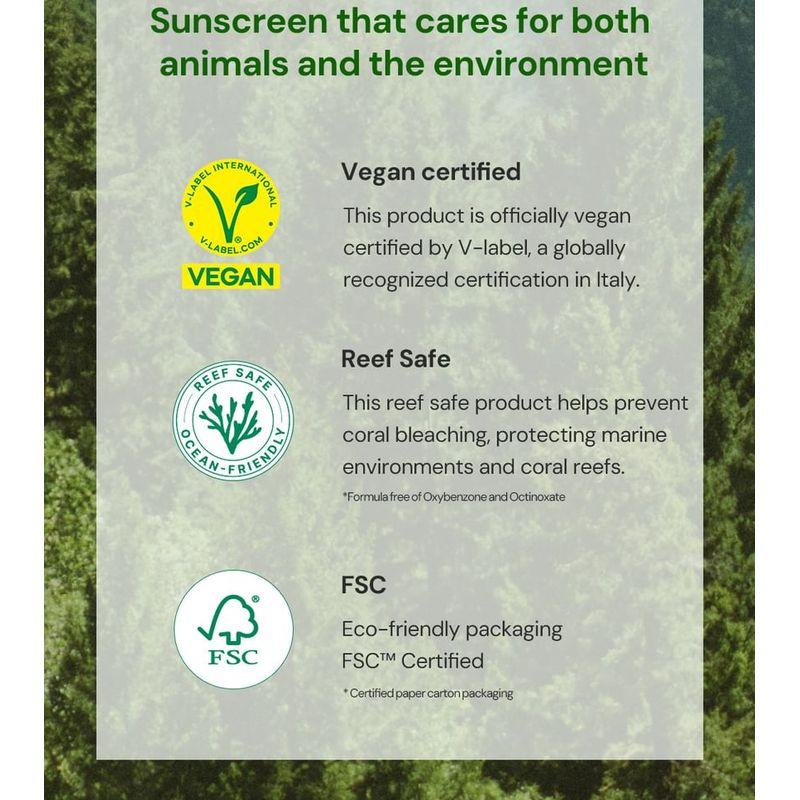 Sunscreen that cares for both animals and the environment

V-LABEL INTERNATIONAL
V-LABEL.COM
VEGAN

Vegan certified

This product is officially vegan certified by V-label, a globally recognized certification in Italy.

REEF SAFE
OCEAN-FRIENDLY

Reef Safe

This reef safe product helps prevent coral bleaching, protecting marine environments and coral reefs.

*Formula free of Oxybenzone and Octinoxate

FSC

FSC

Eco-friendly packaging
FSC™ Certified

* Certified paper carton packaging